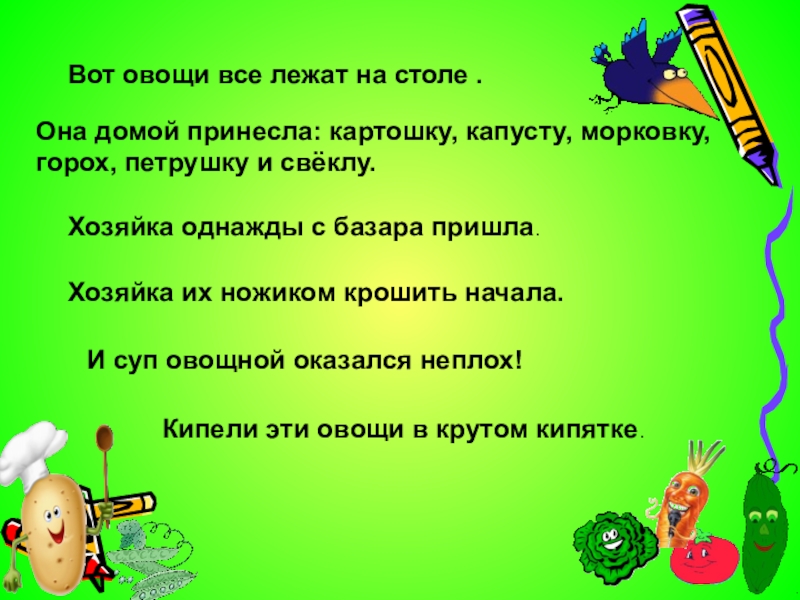 Вот овощи все лежат на столе .

Она домой принесла: картошку, капусту, морковку, горох, петрушку и свёклу.

Хозяйка однажды с базара пришла.

Хозяйка их ножиком крошить начала.

И суп овощной оказался неплох!

Кипели эти овощи в крутом кипятке.